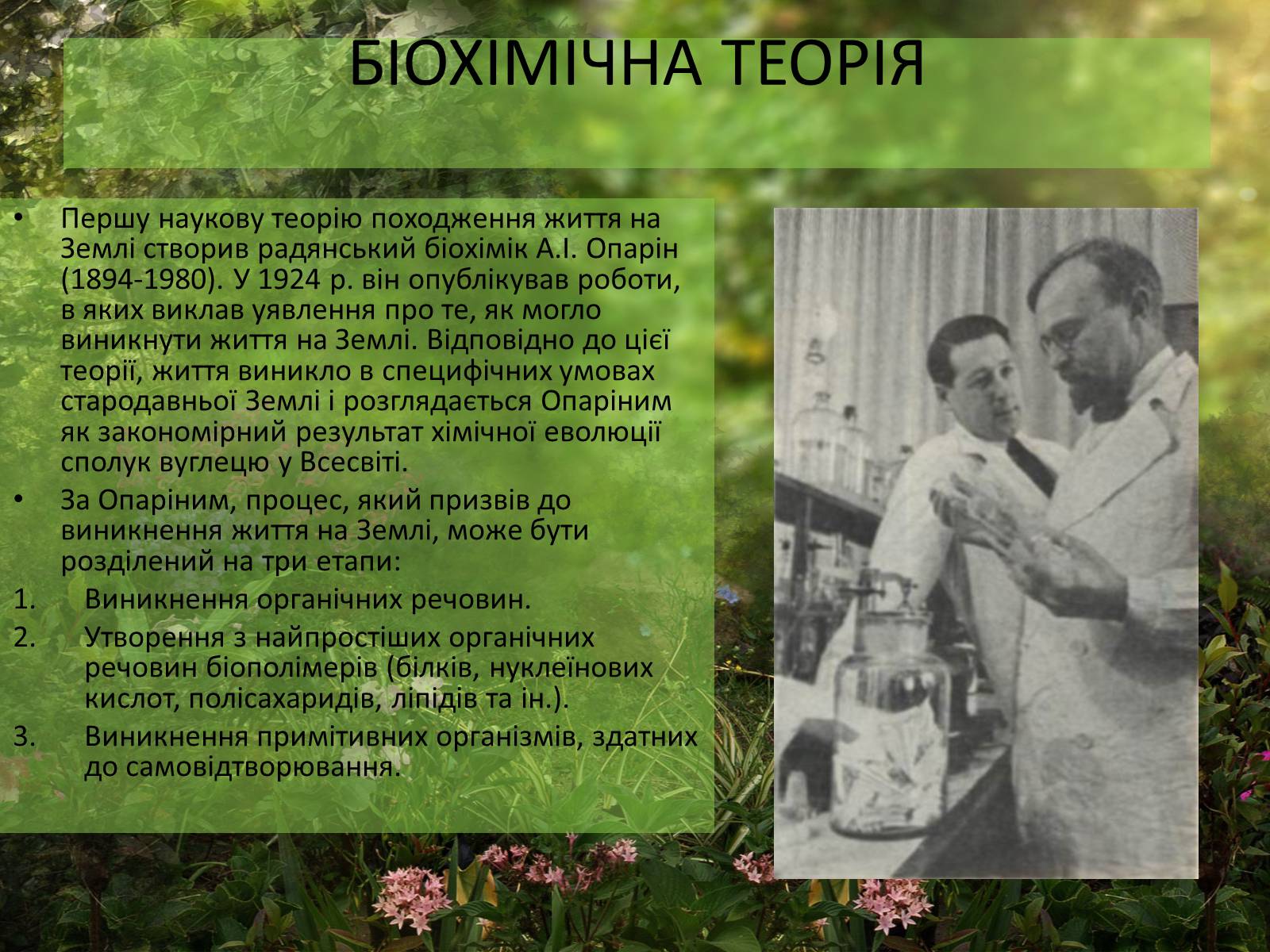 БІОХІМІЧНА ТЕОРІЯ

• Першу наукову теорію походження життя на Землі створив радянський біохімік А.І. Опарін (1894-1980). У 1924 р. він опублікував роботи, в яких виклав уявлення про те, як могло виникнути життя на Землі. Відповідно до цієї теорії, життя виникло в специфічних умовах стародавньої Землі і розглядається Опаріним як закономірний результат хімічної еволюції сполук вуглецю у Всесвіті.

• За Опаріним, процес, який призвів до виникнення життя на Землі, може бути розділений на три етапи:

1. Виникнення органічних речовин.
2. Утворення з найпростіших органічних речовин біополімерів (білків, нуклеїнових кислот, полісахаридів, ліпідів та ін.).
3. Виникнення примітивних організмів, здатних до самовідтворювання.